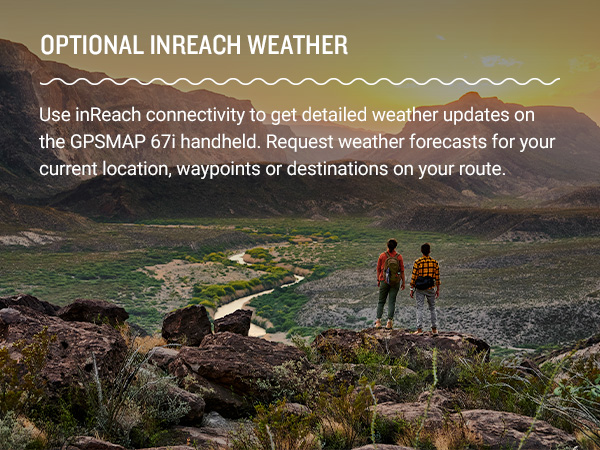 OPTIONAL INREACH WEATHER

Use inReach connectivity to get detailed weather updates on the GPSMAP 67i handheld. Request weather forecasts for your current location, waypoints or destinations on your route.